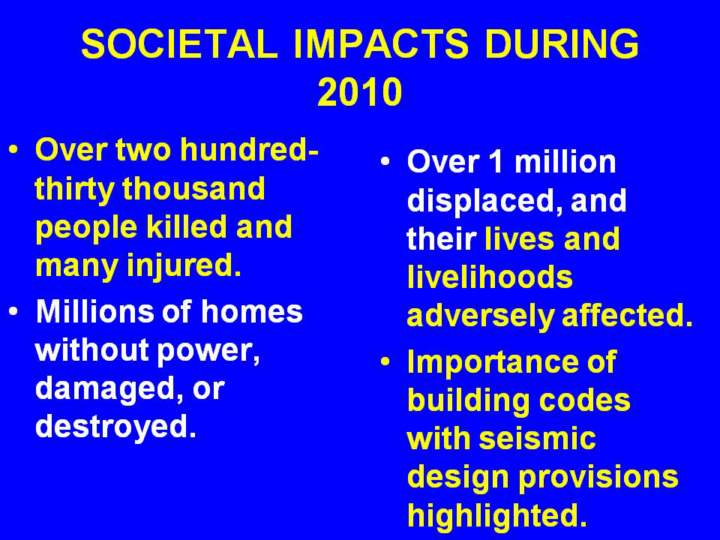 SOCIETAL IMPACTS DURING 2010

• Over two hundred-thirty thousand people killed and many injured.
• Millions of homes without power, damaged, or destroyed.

• Over 1 million displaced, and their lives and livelihoods adversely affected.
• Importance of building codes with seismic design provisions highlighted.